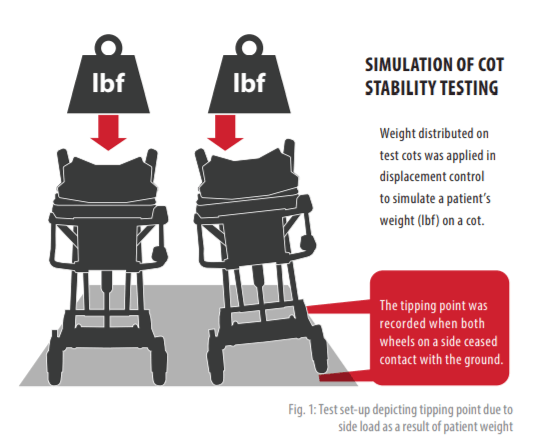 lbf

lbf

SIMULATION OF COT STABILITY TESTING

Weight distributed on test cots was applied in displacement control to simulate a patient's weight (lbf) on a cot.

The tipping point was recorded when both wheels on a side ceased contact with the ground.

Fig. 1: Test set-up depicting tipping point due to side load as a result of patient weight